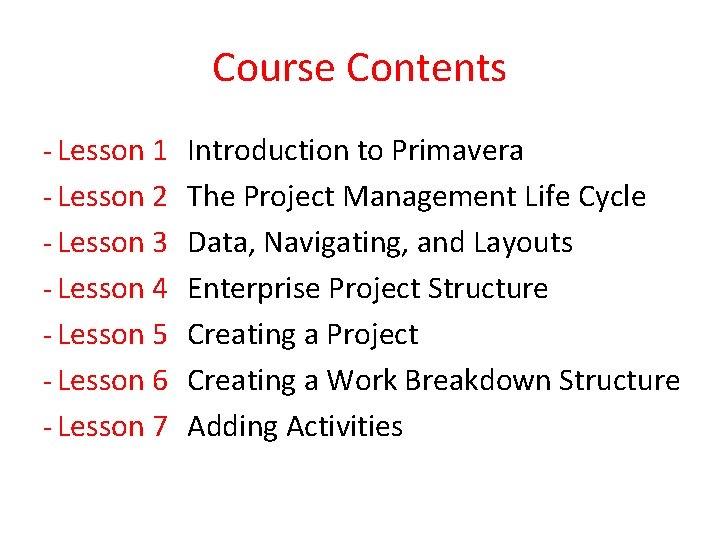 Course Contents

- Lesson 1 Introduction to Primavera
- Lesson 2 The Project Management Life Cycle
- Lesson 3 Data, Navigating, and Layouts
- Lesson 4 Enterprise Project Structure
- Lesson 5 Creating a Project
- Lesson 6 Creating a Work Breakdown Structure
- Lesson 7 Adding Activities